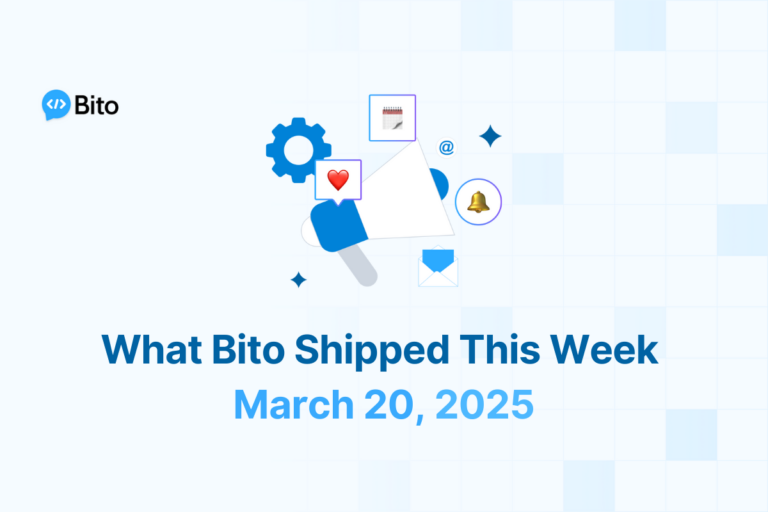 </> Bito

@

What Bito Shipped This Week
March 20, 2025